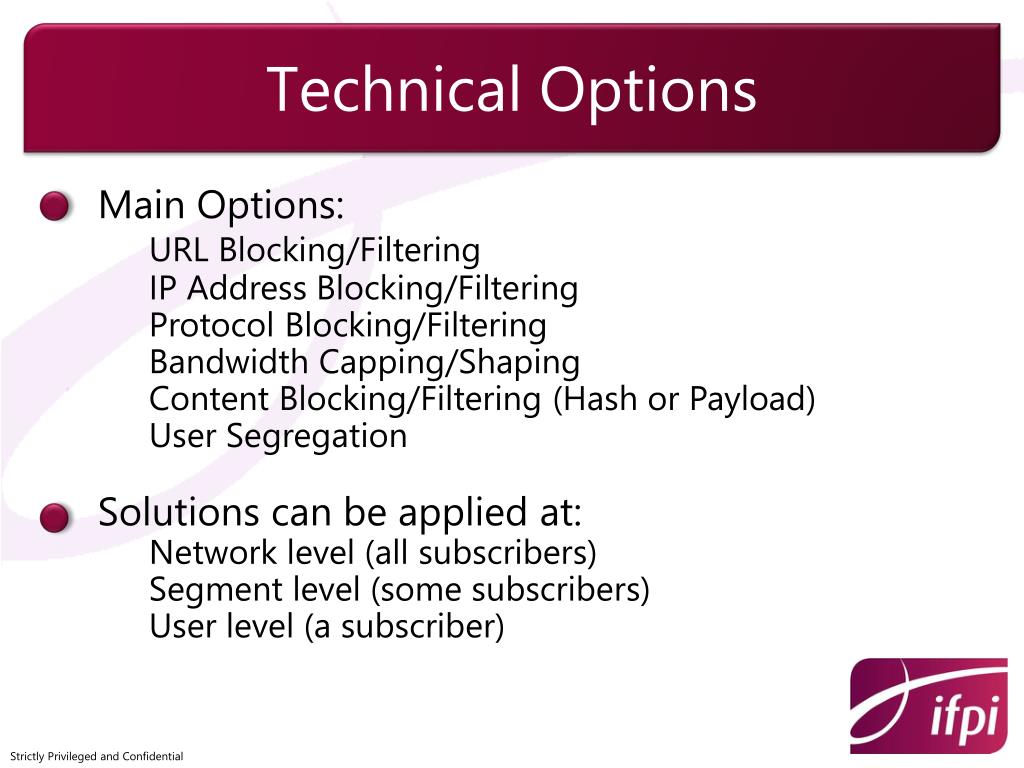 Technical Options

Main Options:
URL Blocking/Filtering
IP Address Blocking/Filtering
Protocol Blocking/Filtering
Bandwidth Capping/Shaping
Content Blocking/Filtering (Hash or Payload)
User Segregation

Solutions can be applied at:
Network level (all subscribers)
Segment level (some subscribers)
User level (a subscriber)

ifpi

Strictly Privileged and Confidential